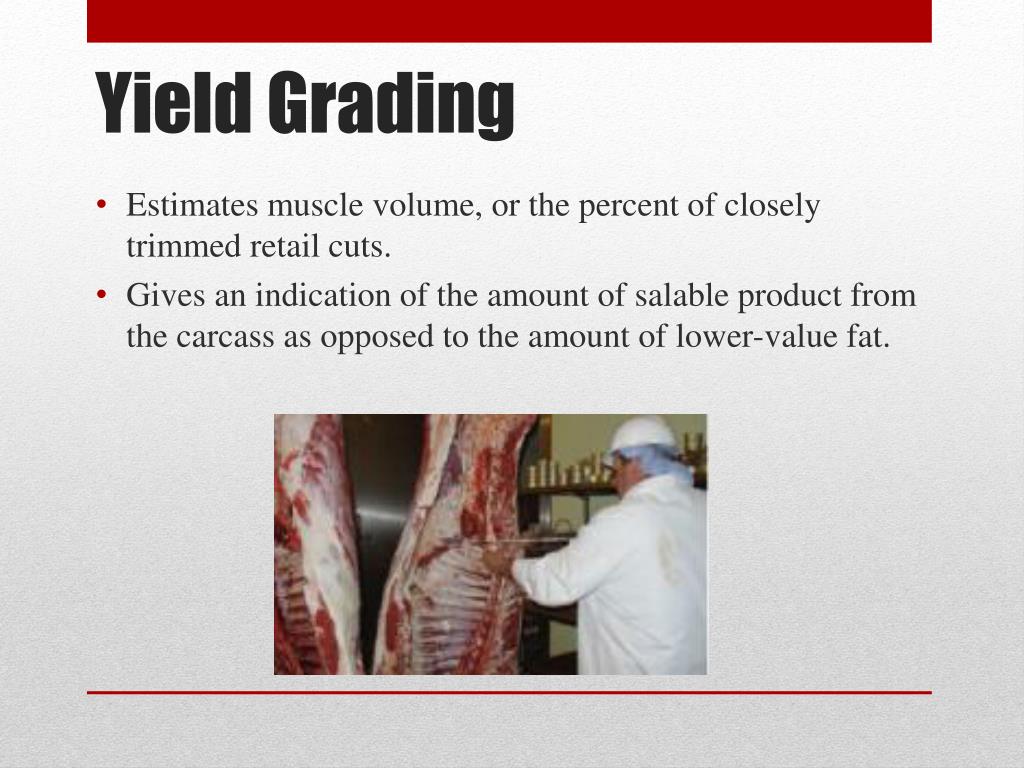 Yield Grading

• Estimates muscle volume, or the percent of closely trimmed retail cuts.

• Gives an indication of the amount of salable product from the carcass as opposed to the amount of lower-value fat.